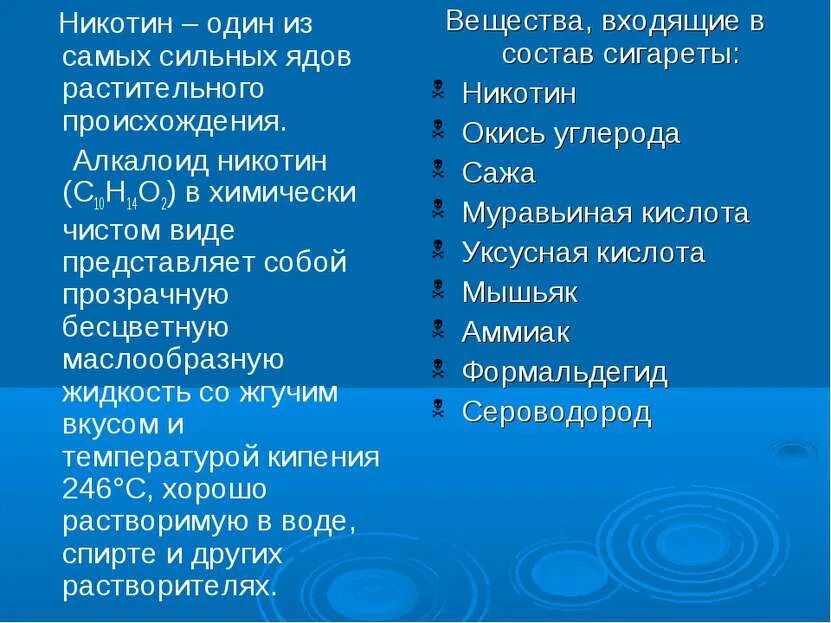 Никотин – один из самых сильных ядов растительного происхождения.

Алкалоид никотин ($C_{10}H_{14}O_2$) в химически чистом виде представляет собой прозрачную бесцветную маслообразную жидкость со жгучим вкусом и температурой кипения 246°С, хорошо растворимую в воде, спирте и других растворителях.

Вещества, входящие в состав сигареты:

Никотин
Окись углерода
Сажа
Муравьиная кислота
Уксусная кислота
Мышьяк
Аммиак
Формальдегид
Сероводород